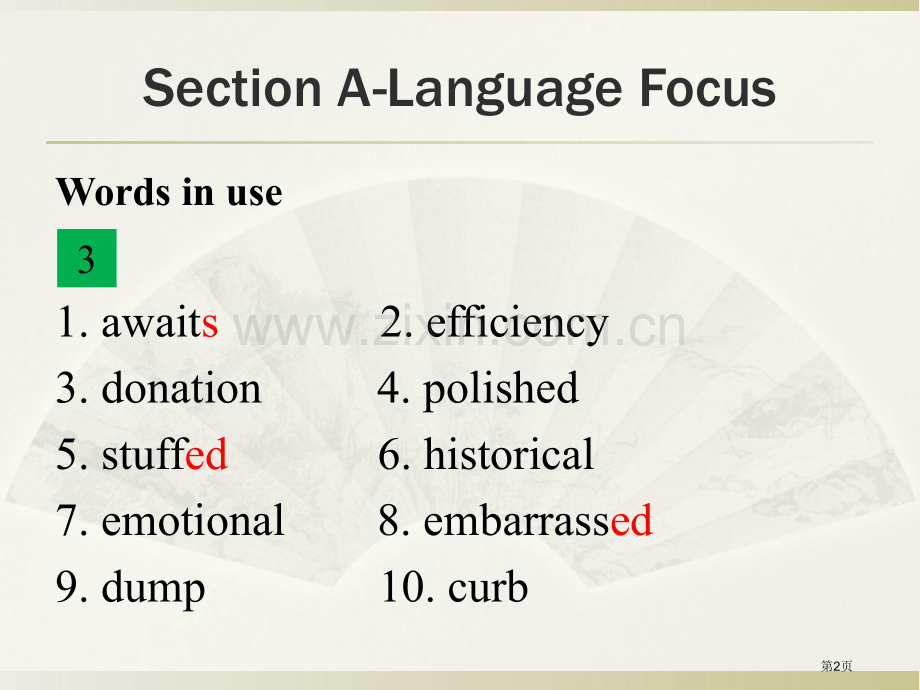 Section A-Language Focus

Words in use

3

1. awaits
2. efficiency
3. donation
4. polished
5. stuffed
6. historical
7. emotional
8. embarrassed
9. dump
10. curb

www.zixin.com.cn

第2页